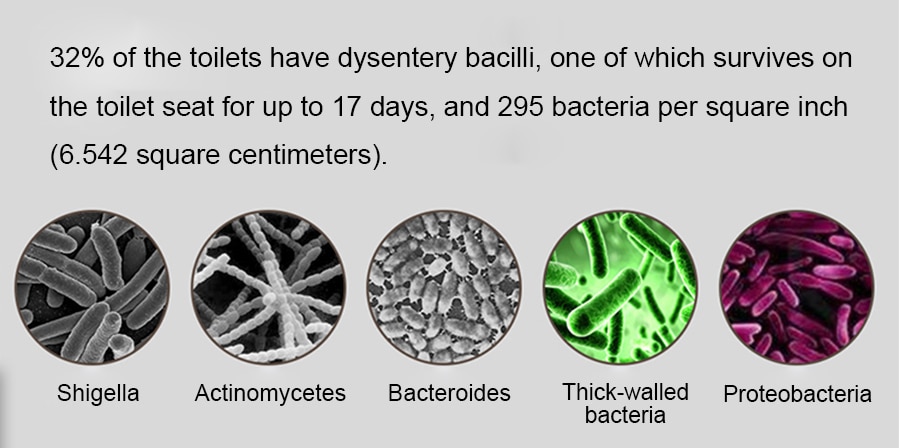 32% of the toilets have dysentery bacilli, one of which survives on the toilet seat for up to 17 days, and 295 bacteria per square inch (6.542 square centimeters).

Shigella

Actinomycetes

Bacteroides

Thick-walled bacteria

Proteobacteria